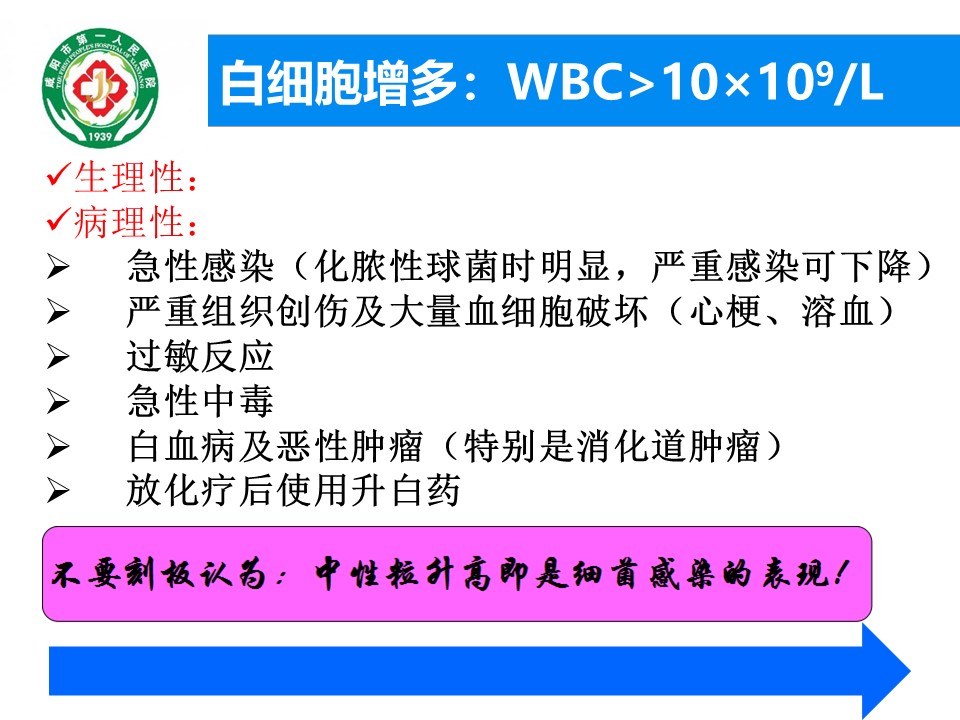 咸阳市第一人民医院
THE FIRST PEOPLE'S HOSPITAL OF XIANYANG
1939

白细胞增多：WBC>$10\times10^9$/L

✓生理性：
✓病理性：
➢ 急性感染（化脓性球菌时明显，严重感染可下降）
➢ 严重组织创伤及大量血细胞破坏（心梗、溶血）
➢ 过敏反应
➢ 急性中毒
➢ 白血病及恶性肿瘤（特别是消化道肿瘤）
➢ 放化疗后使用升白药

不要刻板认为：中性粒升高即是细菌感染的表现！